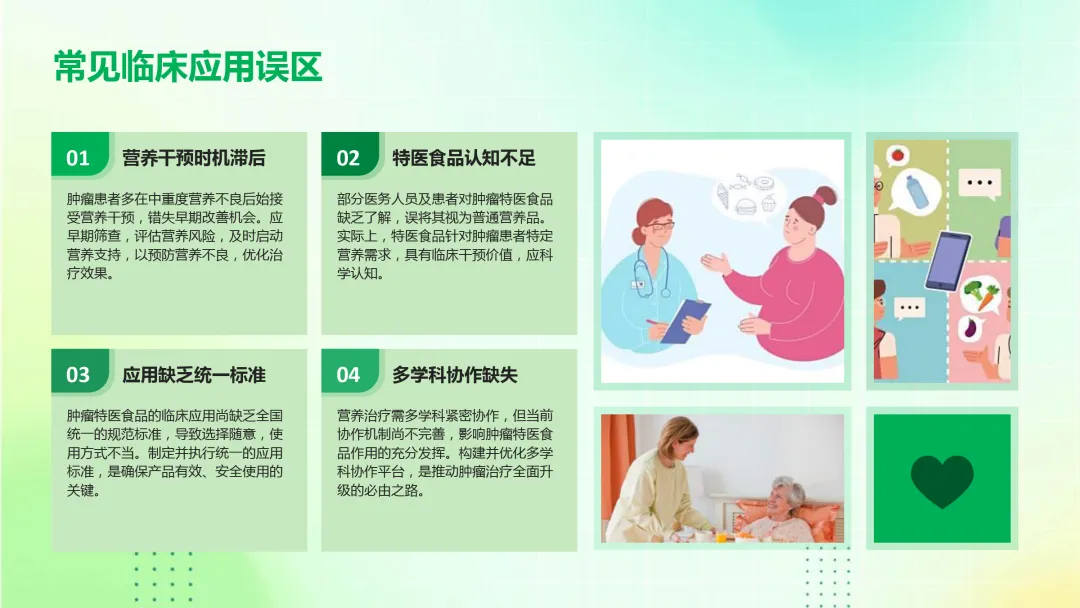 常见临床应用误区

01 营养干预时机滞后

肿瘤患者多在中重度营养不良后始接受营养干预，错失早期改善机会。应早期筛查，评估营养风险，及时启动营养支持，以预防营养不良，优化治疗效果。

02 特医食品认知不足

部分医务人员及患者对肿瘤特医食品缺乏了解，误将其视为普通营养品。实际上，特医食品针对肿瘤患者特定营养需求，具有临床干预价值，应科学认知。

03 应用缺乏统一标准

肿瘤特医食品的临床应用尚缺乏全国统一的规范标准，导致选择随意，使用方式不当。制定并执行统一的应用标准，是确保产品有效、安全使用的关键。

04 多学科协作缺失

营养治疗需多学科紧密协作，但当前协作机制尚不完善，影响肿瘤特医食品作用的充分发挥。构建并优化多学科协作平台，是推动肿瘤治疗全面升级的必由之路。